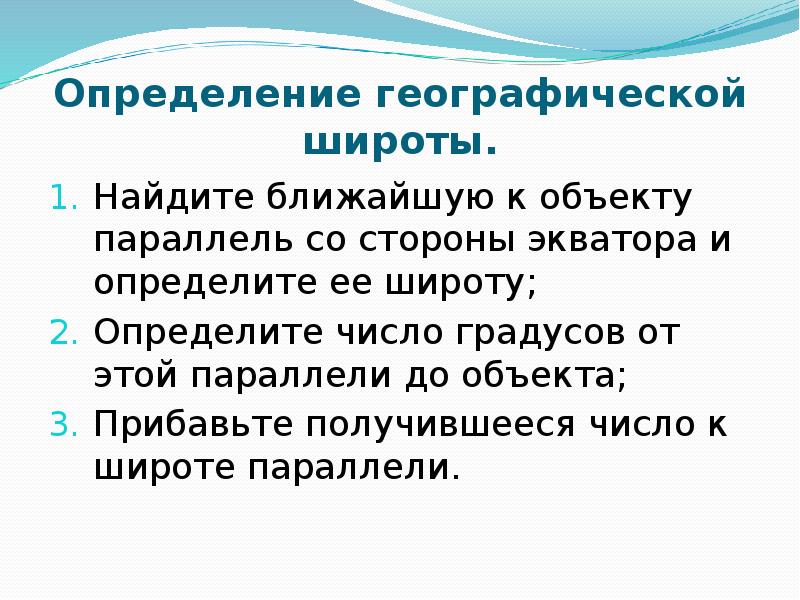 Определение географической широты.

1. Найдите ближайшую к объекту параллель со стороны экватора и определите ее широту;
2. Определите число градусов от этой параллели до объекта;
3. Прибавьте получившееся число к широте параллели.